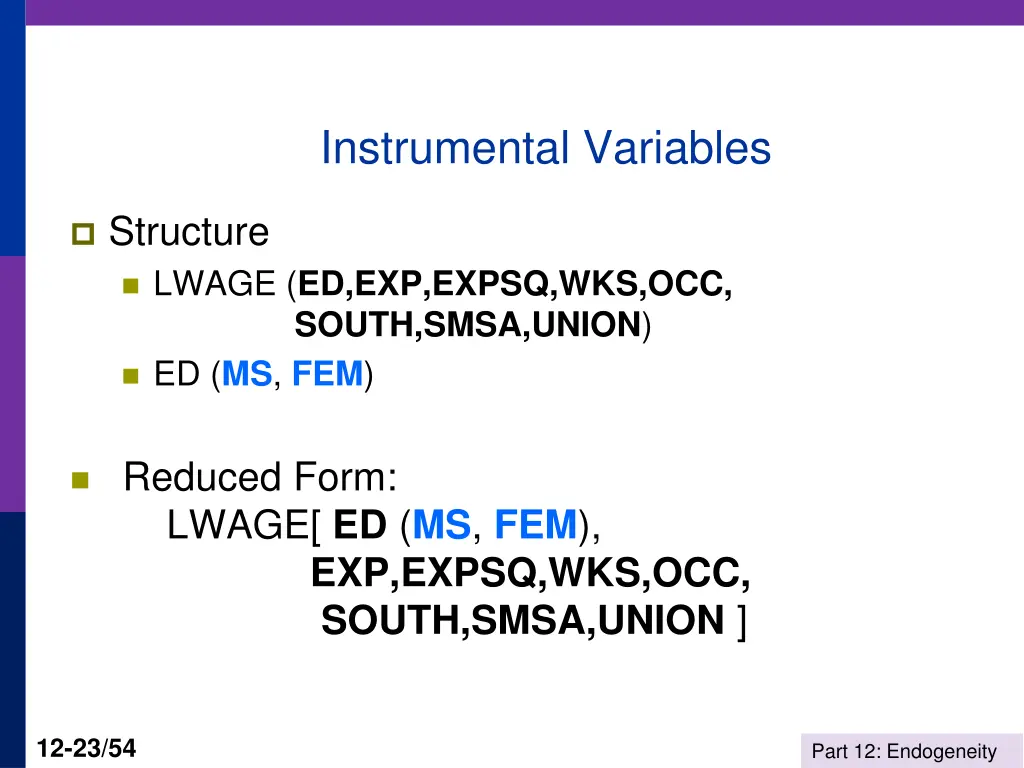 Instrumental Variables

Structure

LWAGE (ED,EXP,EXPSQ,WKS,OCC, SOUTH,SMSA,UNION)

ED (MS, FEM)

Reduced Form:
LWAGE[ ED (MS, FEM), EXP,EXPSQ,WKS,OCC, SOUTH,SMSA,UNION ]

12-23/54

Part 12: Endogeneity